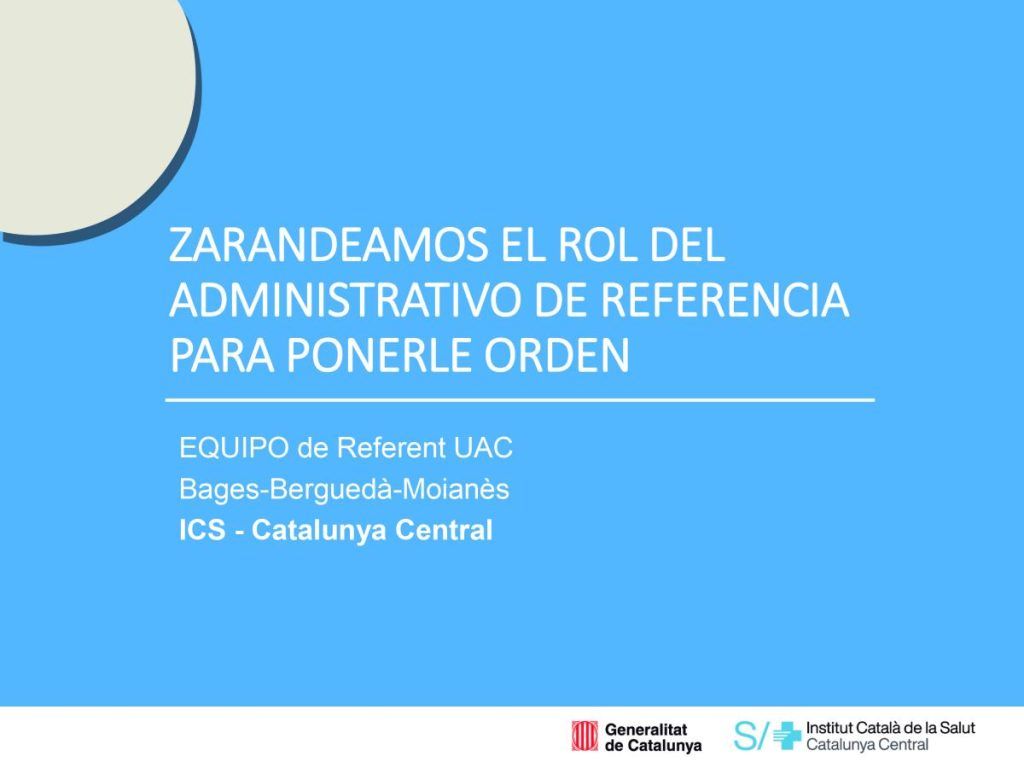 ZARANDEAMOS EL ROL DEL ADMINISTRATIVO DE REFERENCIA PARA PONERLE ORDEN

EQUIPO de Referent UAC
Bages-Berguedà-Moianès
ICS - Catalunya Central

Generalitat de Catalunya

S/ Institut Català de la Salut
Catalunya Central